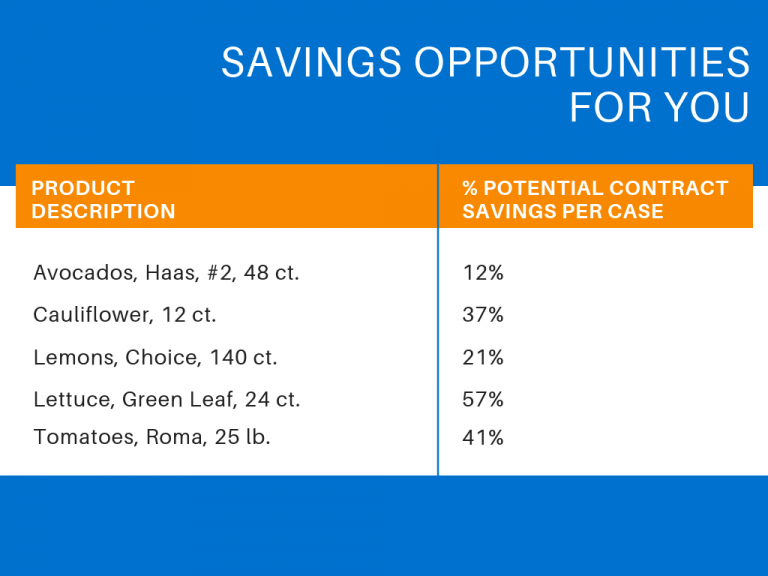 SAVINGS OPPORTUNITIES FOR YOU

| PRODUCT DESCRIPTION | % POTENTIAL CONTRACT SAVINGS PER CASE |
|---|---|
| Avocados, Haas, #2, 48 ct. | 12% |
| Cauliflower, 12 ct. | 37% |
| Lemons, Choice, 140 ct. | 21% |
| Lettuce, Green Leaf, 24 ct. | 57% |
| Tomatoes, Roma, 25 lb. | 41% |